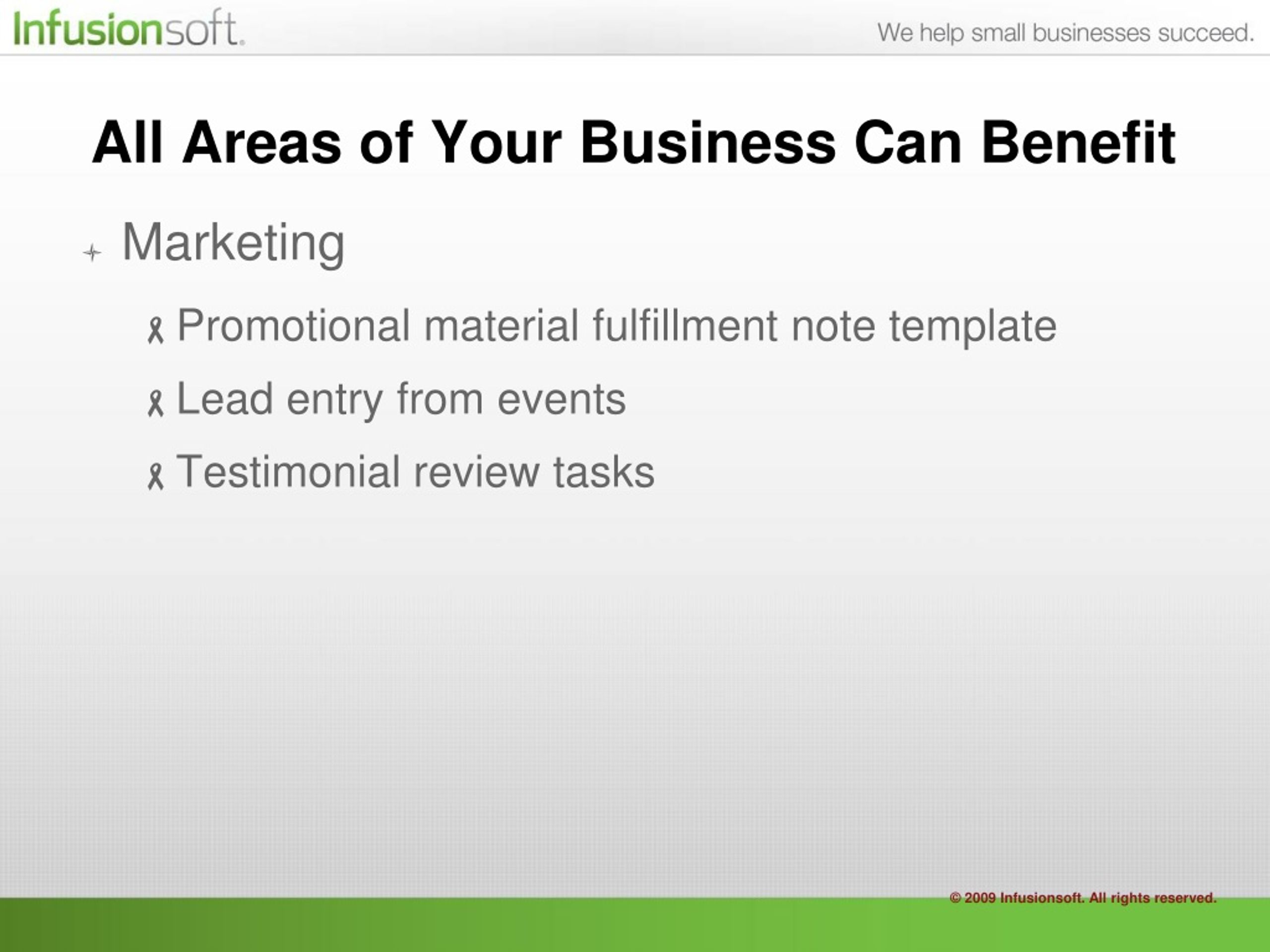 Infusionsoft.

We help small businesses succeed.

All Areas of Your Business Can Benefit

Marketing

Promotional material fulfillment note template

Lead entry from events

Testimonial review tasks

© 2009 Infusionsoft. All rights reserved.